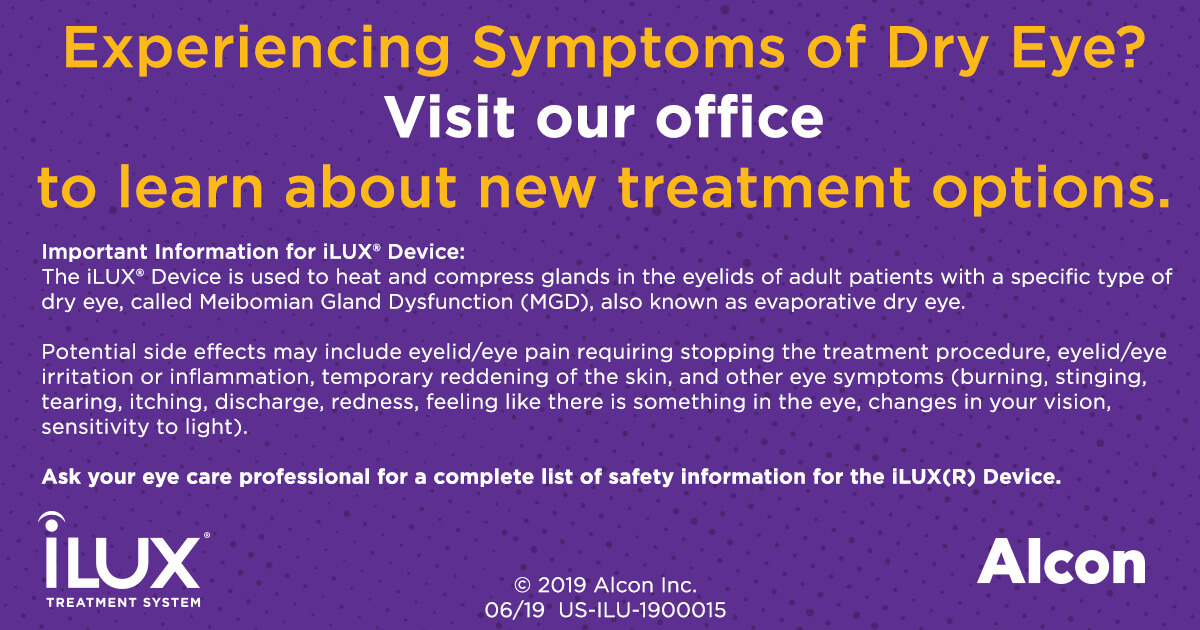 Experiencing Symptoms of Dry Eye?
Visit our office
to learn about new treatment options.

Important Information for iLUX® Device:
The iLUX® Device is used to heat and compress glands in the eyelids of adult patients with a specific type of dry eye, called Meibomian Gland Dysfunction (MGD), also known as evaporative dry eye.

Potential side effects may include eyelid/eye pain requiring stopping the treatment procedure, eyelid/eye irritation or inflammation, temporary reddening of the skin, and other eye symptoms (burning, stinging, tearing, itching, discharge, redness, feeling like there is something in the eye, changes in your vision, sensitivity to light).

Ask your eye care professional for a complete list of safety information for the iLUX(R) Device.

iLUX®
TREATMENT SYSTEM

© 2019 Alcon Inc.
06/19 US-ILU-1900015

Alcon